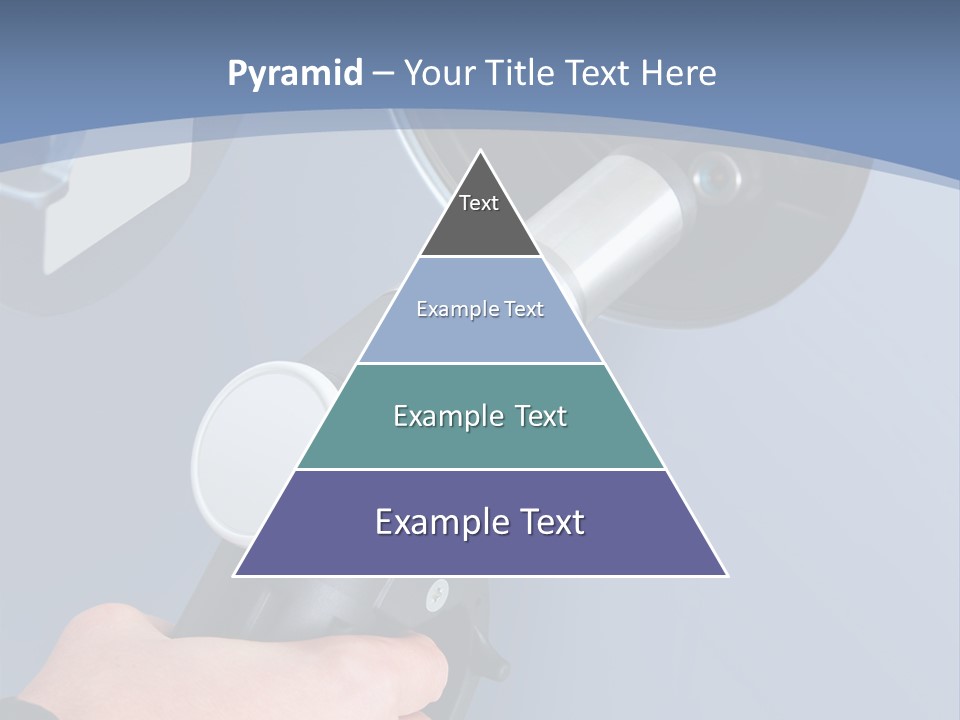 Pyramid – Your Title Text Here

Text

Example Text

Example Text

Example Text